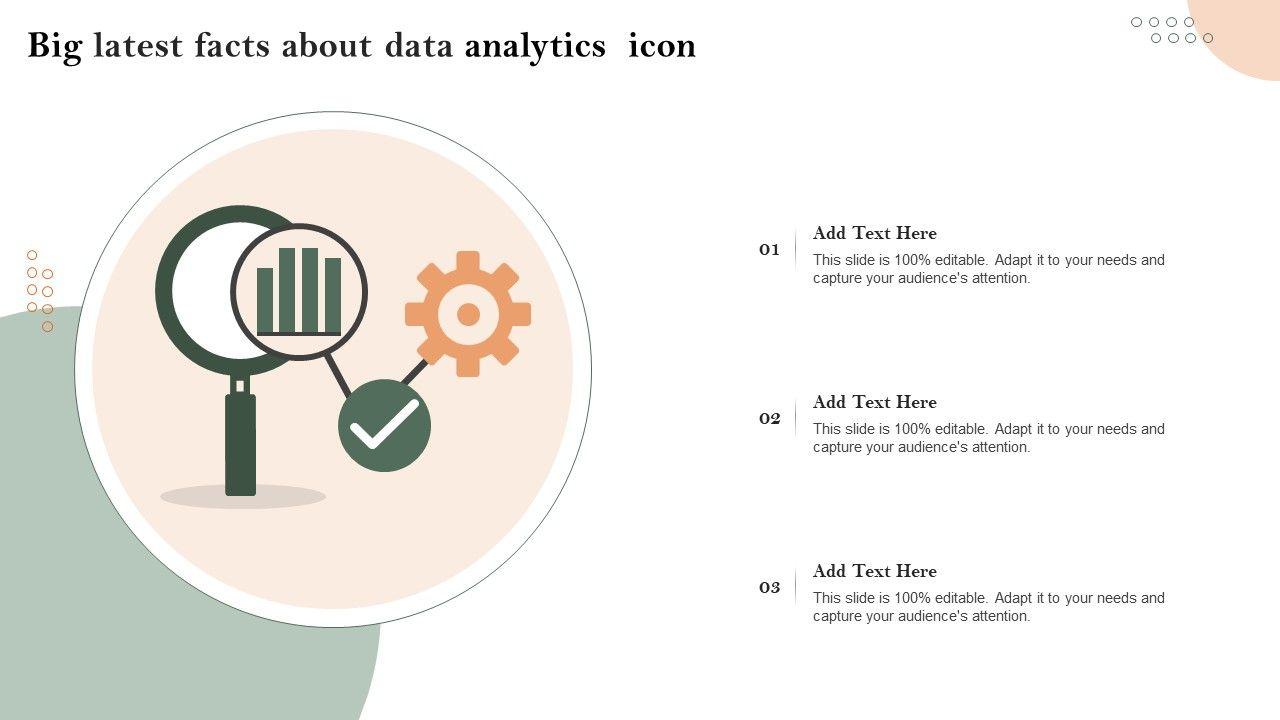 Big latest facts about data analytics icon

01

Add Text Here

This slide is 100% editable. Adapt it to your needs and capture your audience's attention.

02

Add Text Here

This slide is 100% editable. Adapt it to your needs and capture your audience's attention.

03

Add Text Here

This slide is 100% editable. Adapt it to your needs and capture your audience's attention.